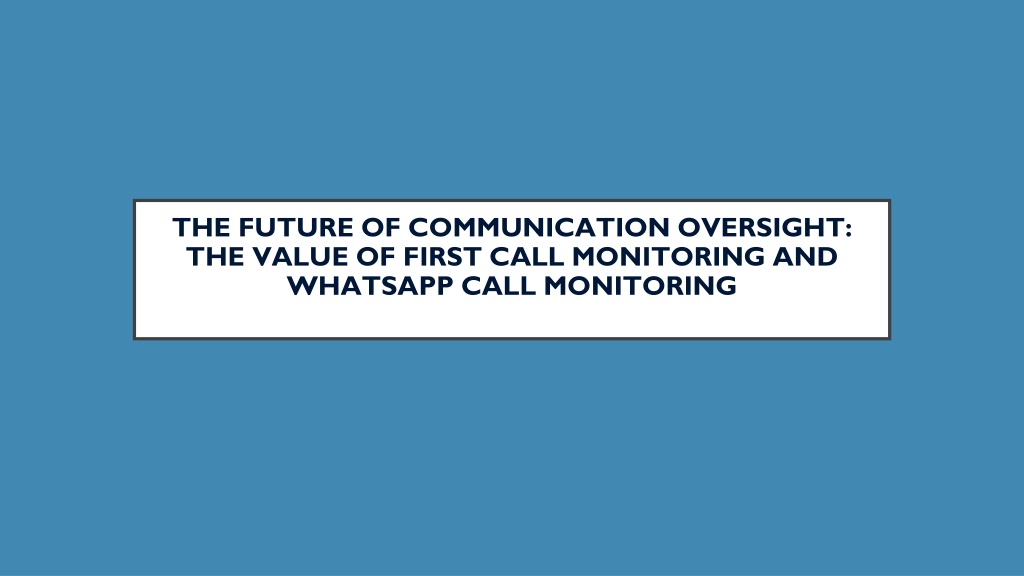 THE FUTURE OF COMMUNICATION OVERSIGHT: THE VALUE OF FIRST CALL MONITORING AND WHATSAPP CALL MONITORING